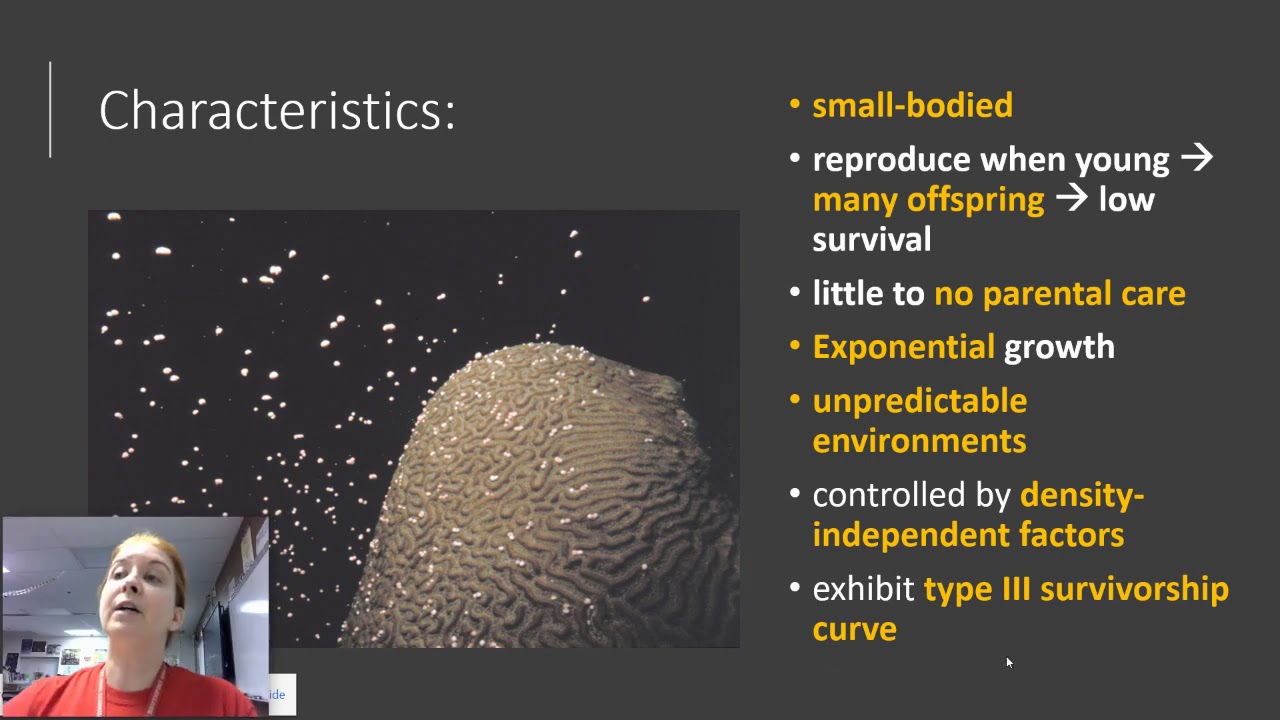 Characteristics:

• small-bodied

• reproduce when young → many offspring → low survival

• little to no parental care

• Exponential growth

• unpredictable environments

• controlled by density-independent factors

• exhibit type III survivorship curve

ide